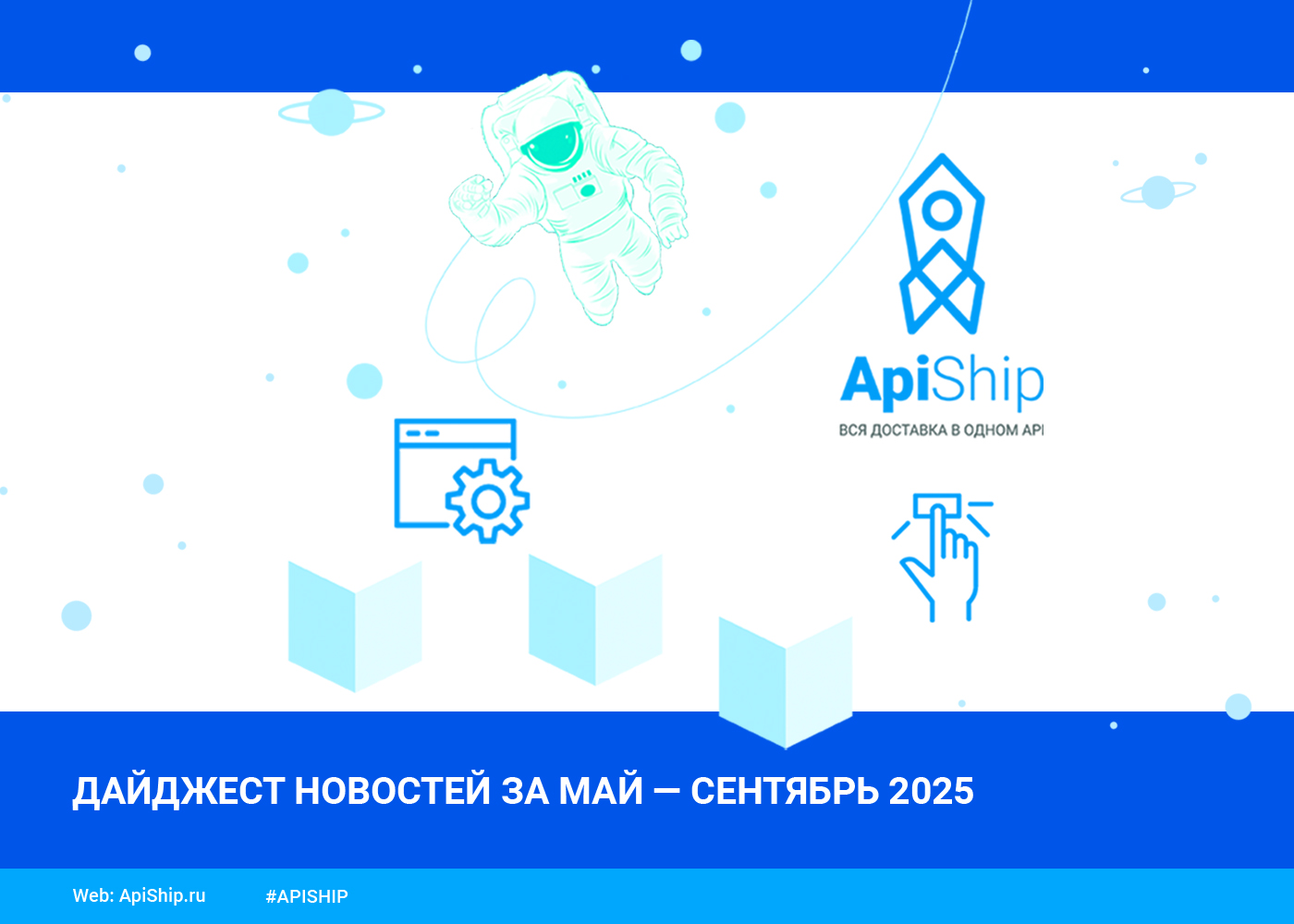 ApiShip
ВСЯ ДОСТАВКА В ОДНОМ API

ДАЙДЖЕСТ НОВОСТЕЙ ЗА МАЙ — СЕНТЯБРЬ 2025

Web: ApiShip.ru #APISHIP